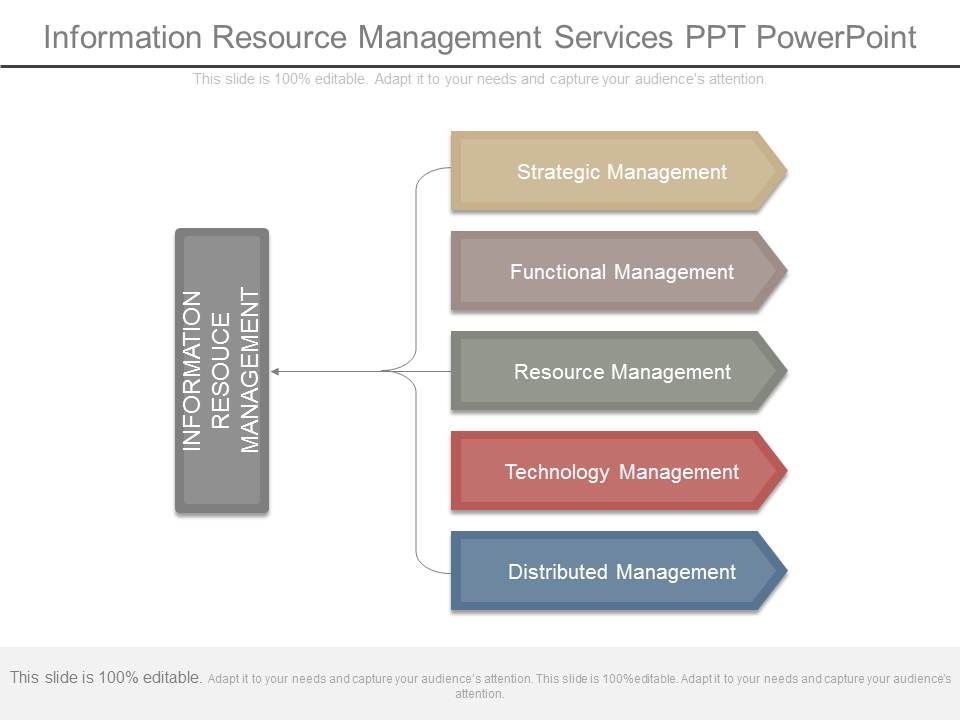 Information Resource Management Services PPT PowerPoint

This slide is 100% editable. Adapt it to your needs and capture your audience's attention.

INFORMATION RESOUCE MANAGEMENT

Strategic Management

Functional Management

Resource Management

Technology Management

Distributed Management

This slide is 100% editable. Adapt it to your needs and capture your audience's attention. This slide is 100%editable. Adapt it to your needs and capture your audience's attention.